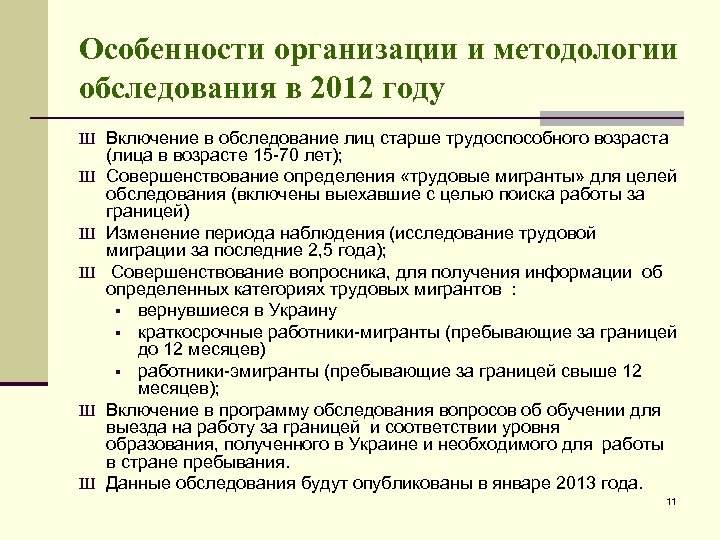 Особенности организации и методологии обследования в 2012 году

Ш Включение в обследование лиц старше трудоспособного возраста (лица в возрасте 15-70 лет);
Ш Совершенствование определения «трудовые мигранты» для целей обследования (включены выехавшие с целью поиска работы за границей)
Ш Изменение периода наблюдения (исследование трудовой миграции за последние 2,5 года);
Ш Совершенствование вопросника, для получения информации об определенных категориях трудовых мигрантов :
▪ вернувшиеся в Украину
▪ краткосрочные работники-мигранты (пребывающие за границей до 12 месяцев)
▪ работники-эмигранты (пребывающие за границей свыше 12 месяцев);
Ш Включение в программу обследования вопросов об обучении для выезда на работу за границей и соответствии уровня образования, полученного в Украине и необходимого для работы в стране пребывания.
Ш Данные обследования будут опубликованы в январе 2013 года.

11